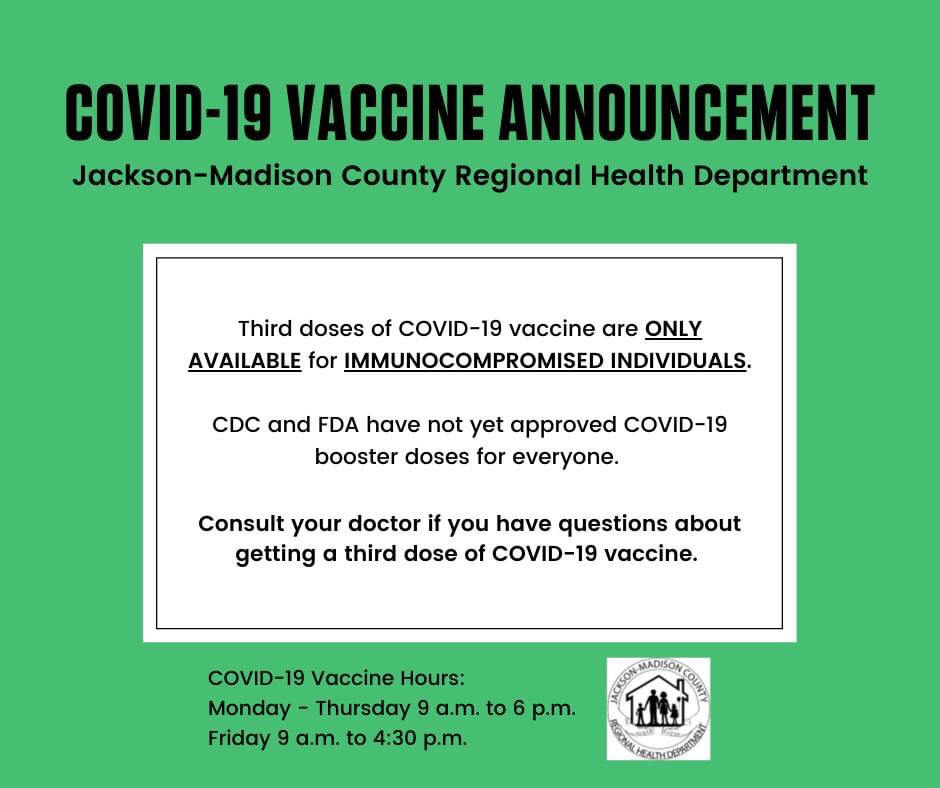 COVID-19 VACCINE ANNOUNCEMENT
Jackson-Madison County Regional Health Department

Third doses of COVID-19 vaccine are ONLY AVAILABLE for IMMUNOCOMPROMISED INDIVIDUALS.

CDC and FDA have not yet approved COVID-19 booster doses for everyone.

Consult your doctor if you have questions about getting a third dose of COVID-19 vaccine.

COVID-19 Vaccine Hours:
Monday - Thursday 9 a.m. to 6 p.m.
Friday 9 a.m. to 4:30 p.m.

JACKSON-MADISON COUNTY
REGIONAL HEALTH DEPARTMENT